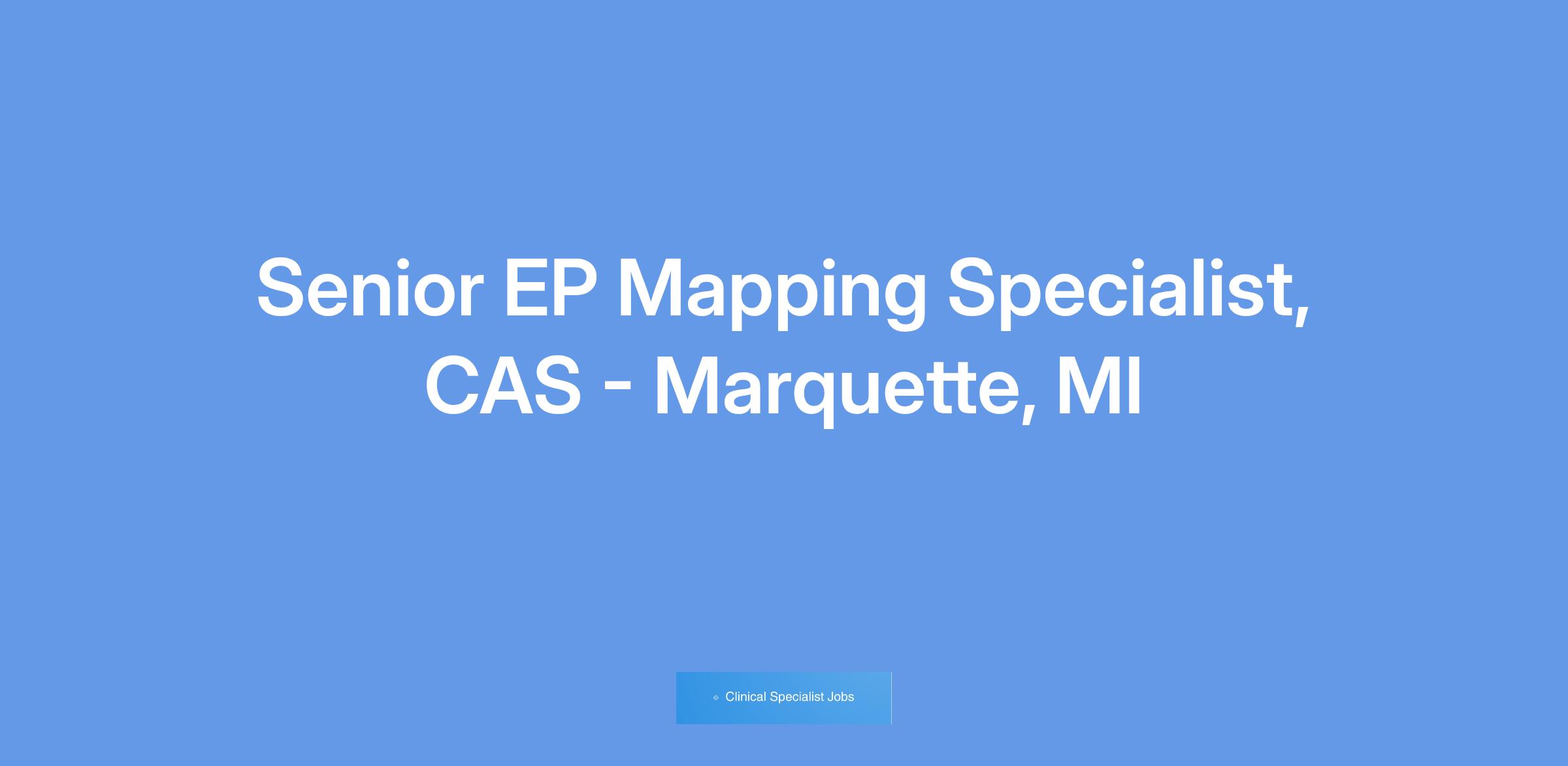 Senior EP Mapping Specialist, CAS - Marquette, MI

Clinical Specialist Jobs